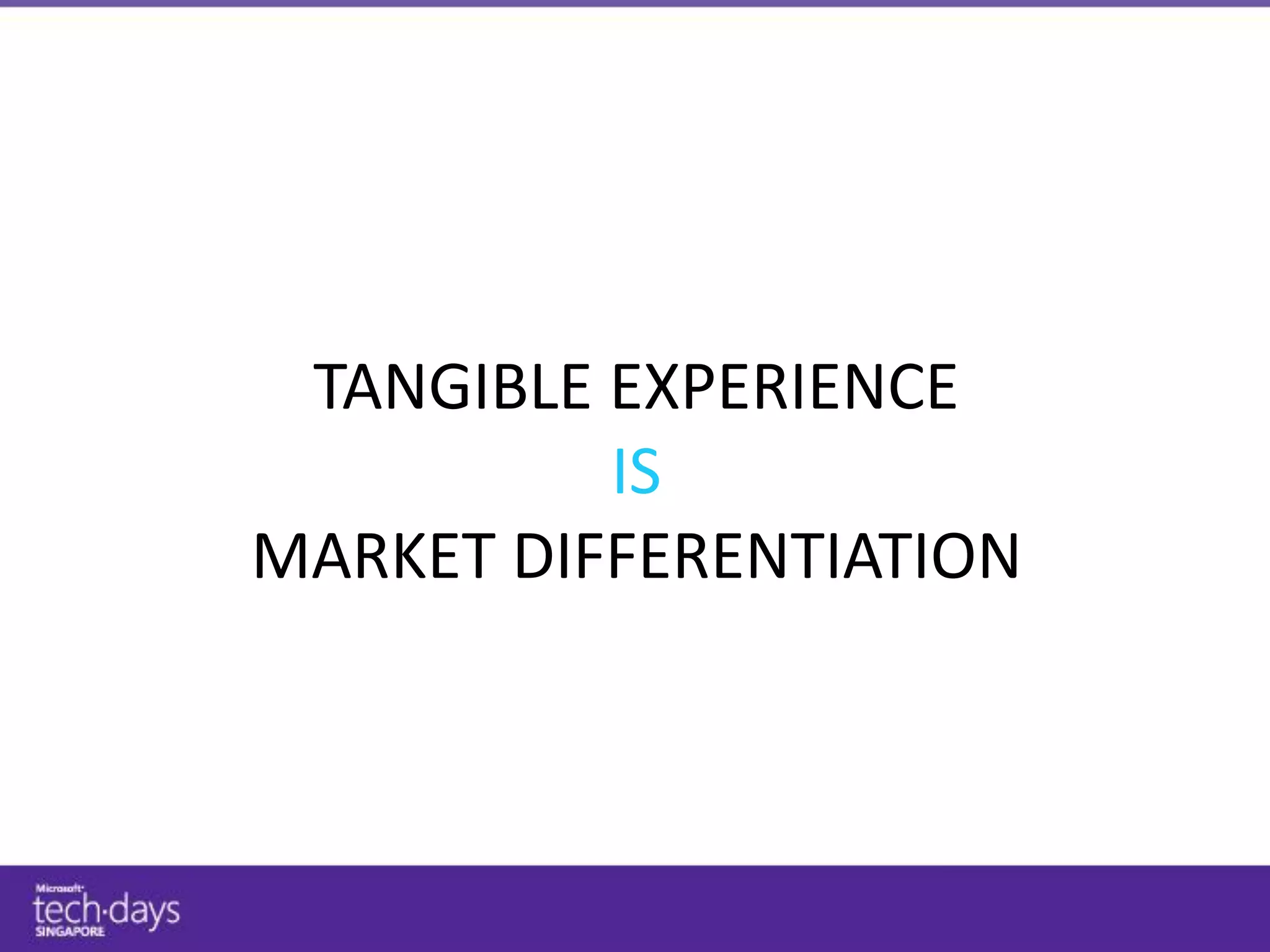 TANGIBLE EXPERIENCE
IS
MARKET DIFFERENTIATION

Microsoft
tech·days
SINGAPORE